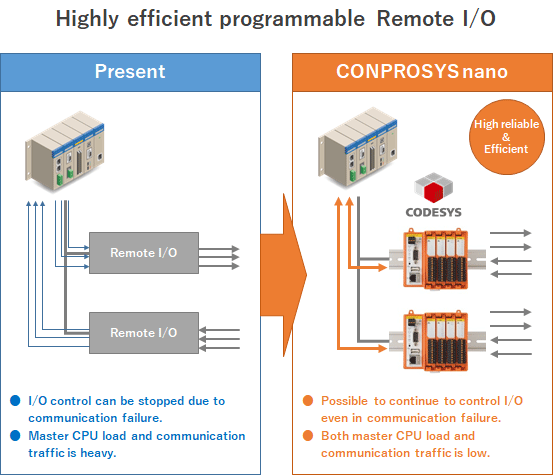 Highly efficient programmable Remote I/O

Present

Remote I/O

Remote I/O

● I/O control can be stopped due to communication failure.
● Master CPU load and communication traffic is heavy.

CONPROSYS nano

High reliable & Efficient

CODESYS

● Possible to continue to control I/O even in communication failure.
● Both master CPU load and communication traffic is low.